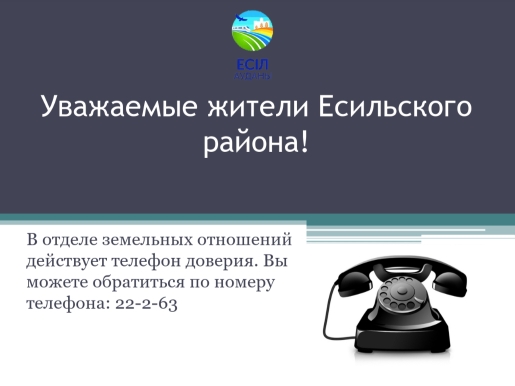 ЕСІЛ
АУДАНЫ

Уважаемые жители Есильского района!

В отделе земельных отношений действует телефон доверия. Вы можете обратиться по номеру телефона: 22-2-63